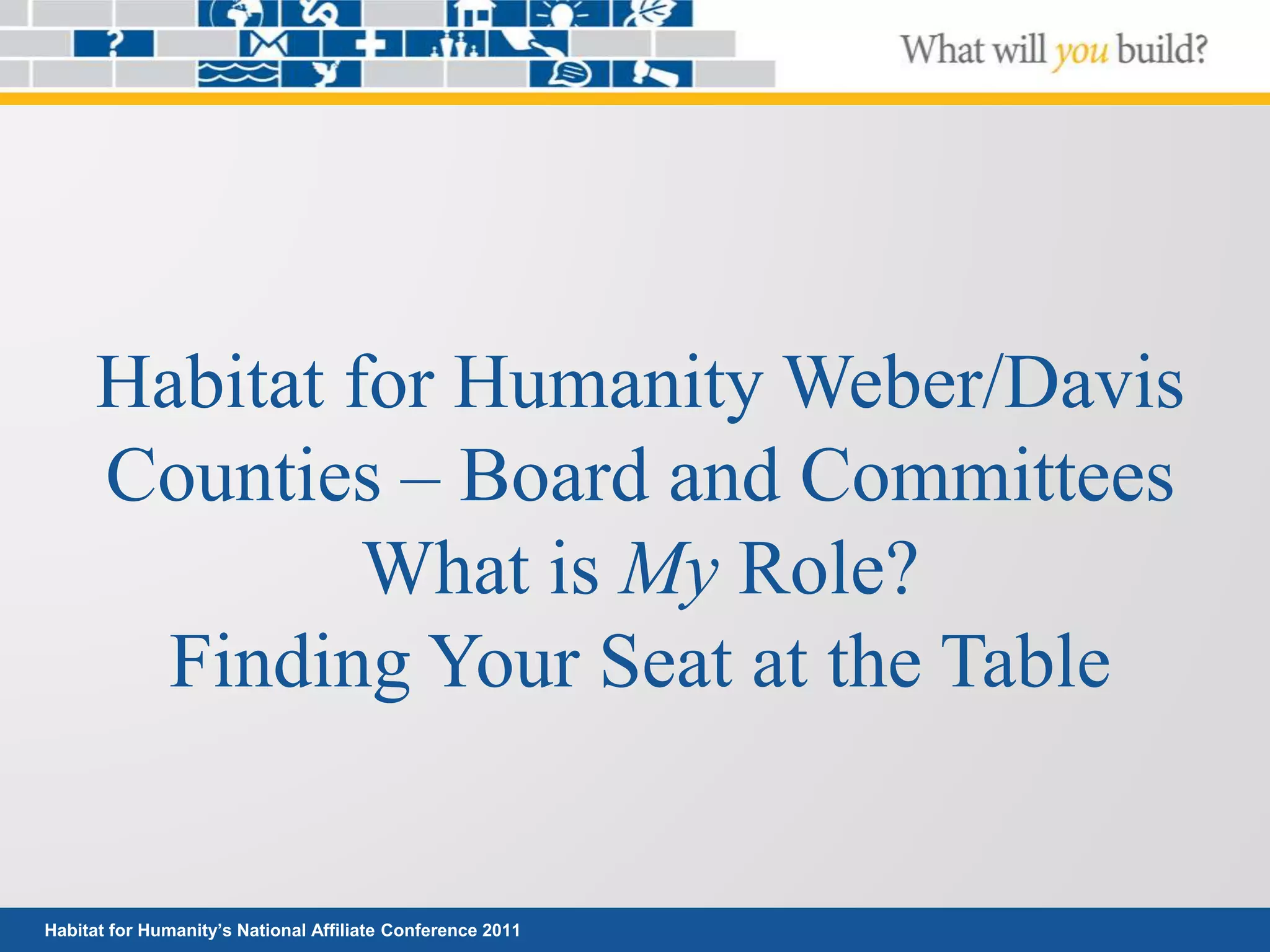 What will you build?

Habitat for Humanity Weber/Davis Counties – Board and Committees
What is My Role?
Finding Your Seat at the Table

Habitat for Humanity's National Affiliate Conference 2011